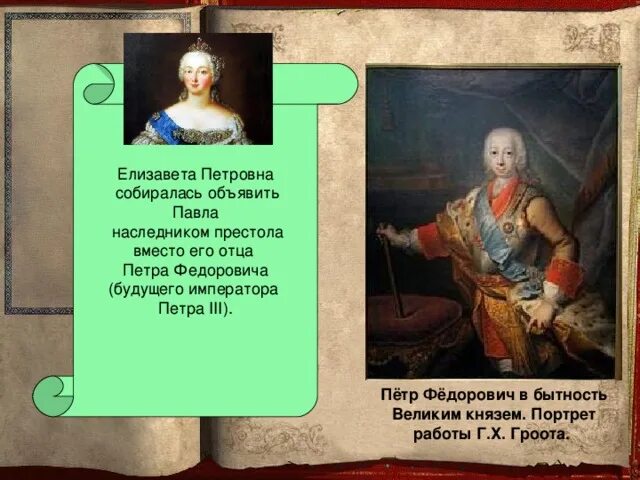 Елизавета Петровна собиралась объявить Павла наследником престола вместо его отца Петра Федоровича (будущего императора Петра III).

Пётр Фёдорович в бытность Великим князем. Портрет работы Г.Х. Гроота.